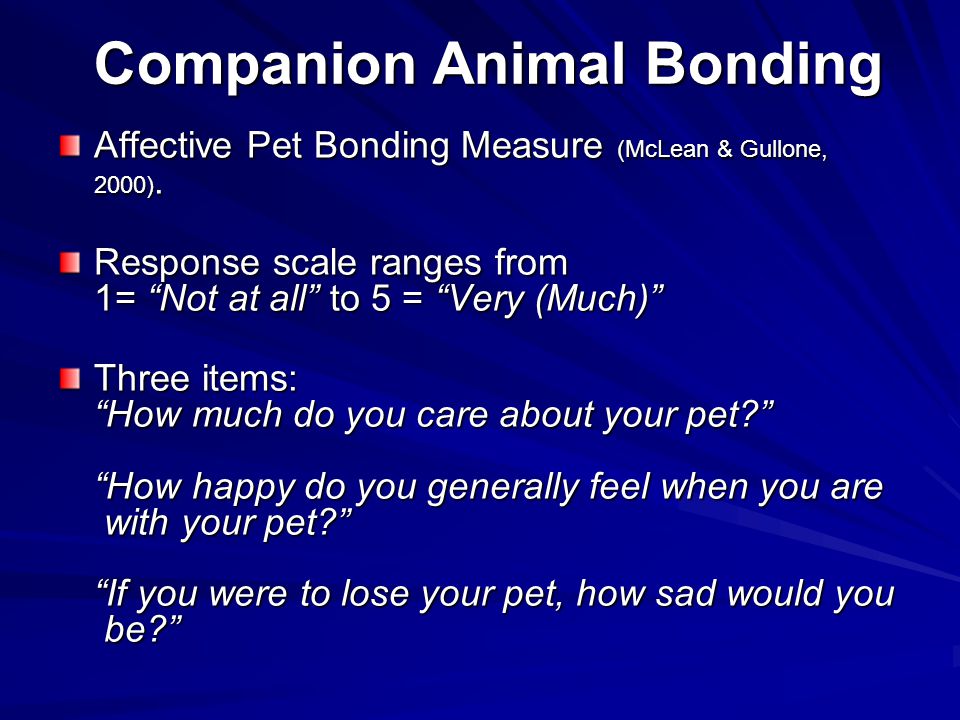 Companion Animal Bonding

Affective Pet Bonding Measure (McLean & Gullone, 2000).

Response scale ranges from 1= “Not at all” to 5 = “Very (Much)”

Three items:
“How much do you care about your pet?”

“How happy do you generally feel when you are with your pet?”

“If you were to lose your pet, how sad would you be?”